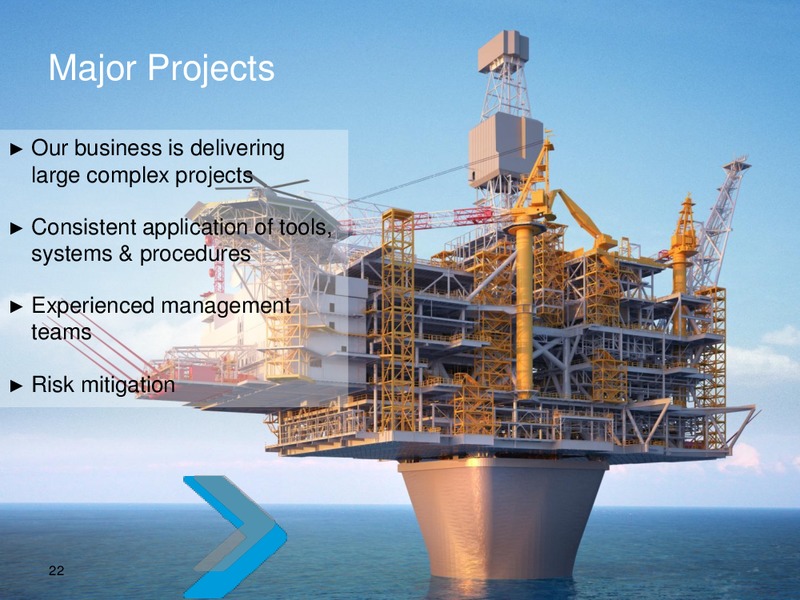 Major Projects

► Our business is delivering large complex projects

► Consistent application of tools, systems & procedures

► Experienced management teams

► Risk mitigation

22